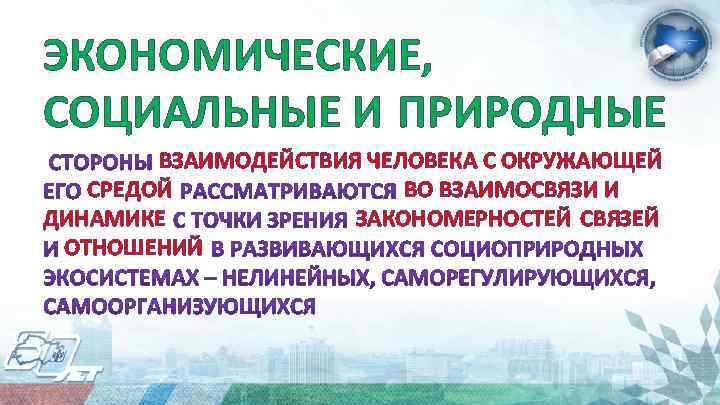 ЭКОНОМИЧЕСКИЕ, СОЦИАЛЬНЫЕ И ПРИРОДНЫЕ

СТОРОНЫ ВЗАИМОДЕЙСТВИЯ ЧЕЛОВЕКА С ОКРУЖАЮЩЕЙ ЕГО СРЕДОЙ РАССМАТРИВАЮТСЯ ВО ВЗАИМОСВЯЗИ И ДИНАМИКЕ С ТОЧКИ ЗРЕНИЯ ЗАКОНОМЕРНОСТЕЙ СВЯЗЕЙ И ОТНОШЕНИЙ В РАЗВИВАЮЩИХСЯ СОЦИОПРИРОДНЫХ ЭКОСИСТЕМАХ – НЕЛИНЕЙНЫХ, САМОРЕГУЛИРУЮЩИХСЯ, САМООРГАНИЗУЮЩИХСЯ

ЛЕТ